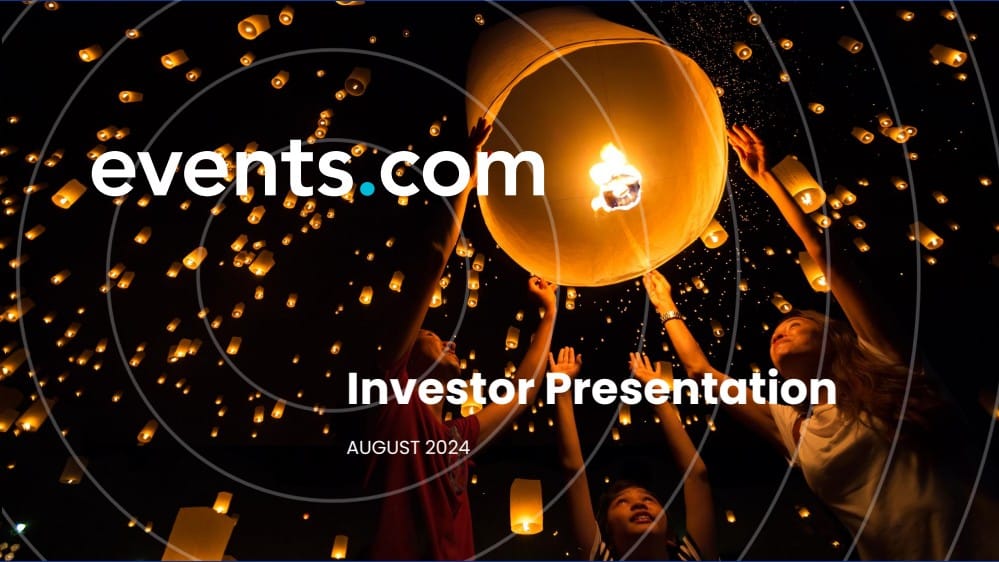 events.com

Investor Presentation

AUGUST 2024